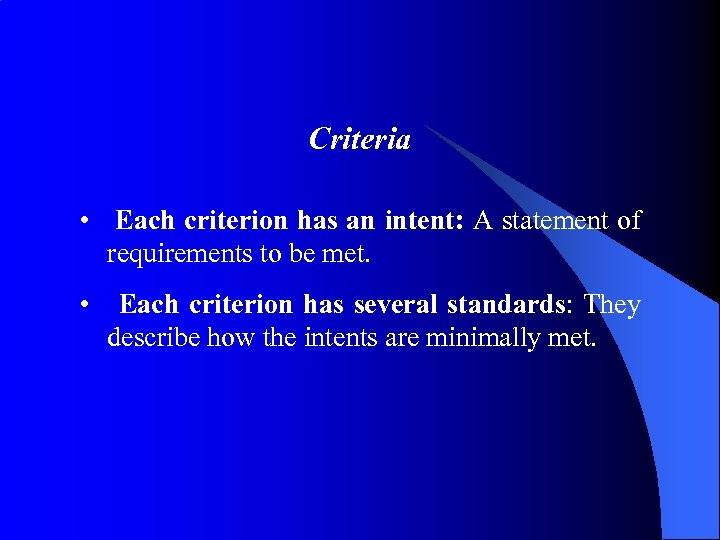 Criteria

• Each criterion has an intent: A statement of requirements to be met.

• Each criterion has several standards: They describe how the intents are minimally met.